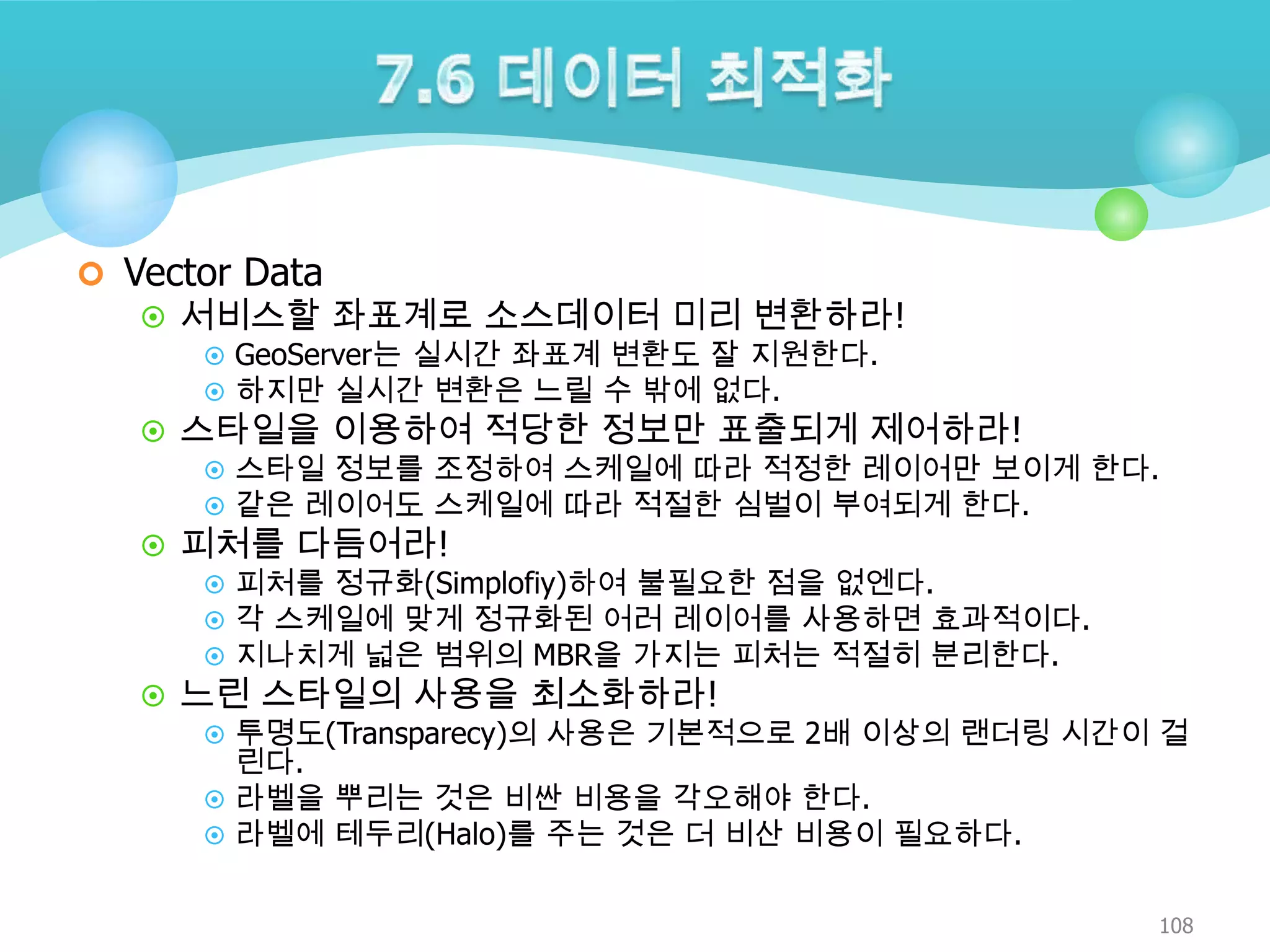 7.6 데이터 최적화

Vector Data

서비스할 좌표계로 소스데이터 미리 변환하라!

GeoServer는 실시간 좌표계 변환도 잘 지원한다.

하지만 실시간 변환은 느릴 수 밖에 없다.

스타일을 이용하여 적당한 정보만 표출되게 제어하라!

스타일 정보를 조정하여 스케일에 따라 적정한 레이어만 보이게 한다.

같은 레이어도 스케일에 따라 적절한 심벌이 부여되게 한다.

피처를 다듬어라!

피처를 정규화(Simplofiy)하여 불필요한 점을 없엔다.

각 스케일에 맞게 정규화된 여러 레이어를 사용하면 효과적이다.

지나치게 넓은 범위의 MBR을 가지는 피처는 적절히 분리한다.

느린 스타일의 사용을 최소화하라!

투명도(Transparecy)의 사용은 기본적으로 2배 이상의 랜더링 시간이 걸린다.

라벨을 뿌리는 것은 비싼 비용을 각오해야 한다.

라벨에 테두리(Halo)를 주는 것은 더 비산 비용이 필요하다.

108